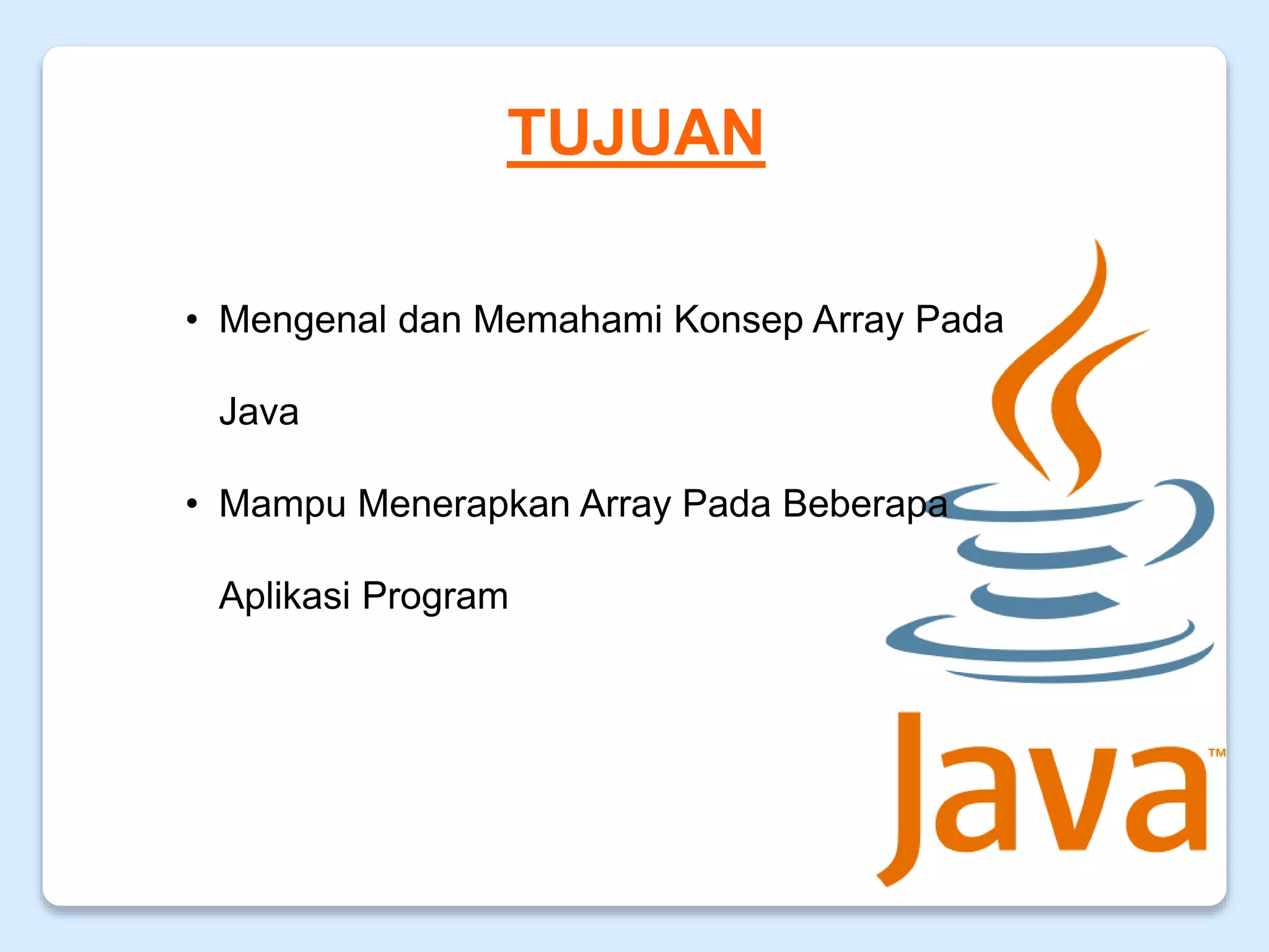 TUJUAN

• Mengenal dan Memahami Konsep Array Pada Java

• Mampu Menerapkan Array Pada Beberapa Aplikasi Program

Java™